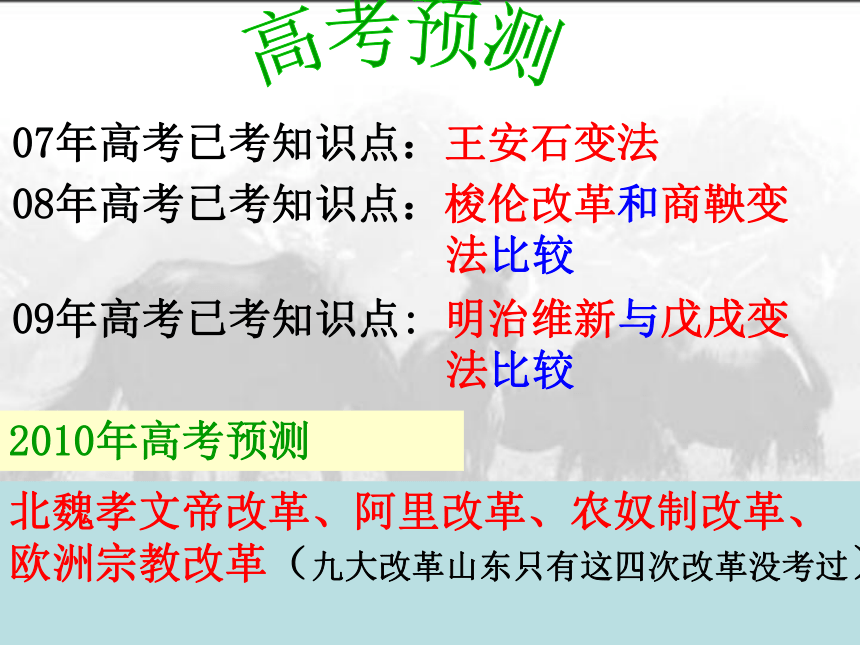 高考预测

07年高考已考知识点：王安石变法

08年高考已考知识点：梭伦改革和商鞅变法比较

09年高考已考知识点：明治维新与戊戌变法比较

2010年高考预测

北魏孝文帝改革、阿里改革、农奴制改革、欧洲宗教改革（九大改革山东只有这四次改革没考过）